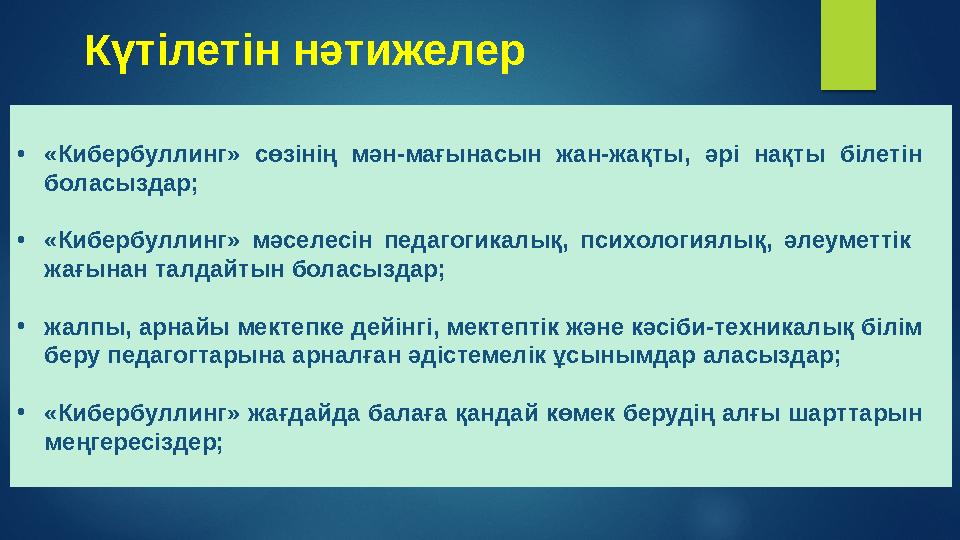 Күтілетін нәтижелер

• «Кибербуллинг» сөзінің мән-мағынасын жан-жақты, әрі нақты білетін боласыздар;

• «Кибербуллинг» мәселесін педагогикалық, психологиялық, әлеуметтік жағынан талдайтын боласыздар;

• жалпы, арнайы мектепке дейінгі, мектептік және кәсіби-техникалық білім беру педагогтарына арналған әдістемелік ұсынымдар аласыздар;

• «Кибербуллинг» жағдайда балаға қандай көмек берудің алғы шарттарын меңгересіздер;